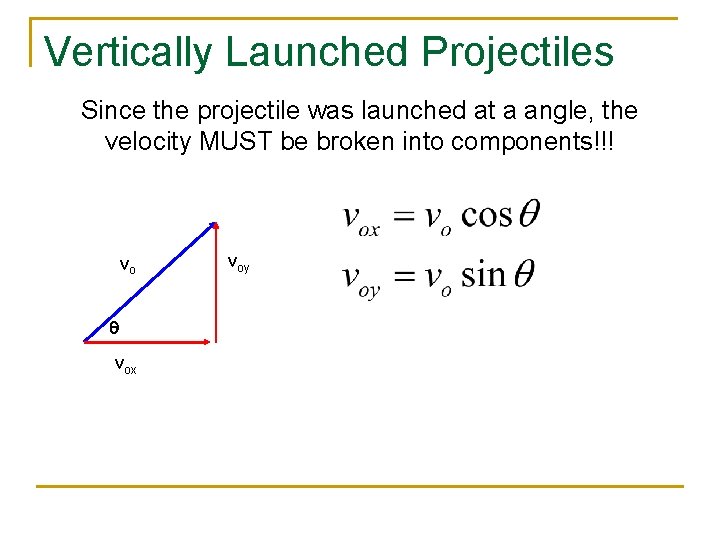 Vertically Launched Projectiles

Since the projectile was launched at a angle, the velocity MUST be broken into components!!!

$v_o$

$v_{oy}$

$\theta$

$v_{ox}$

$v_{ox} = v_o \cos\theta$

$v_{oy} = v_o \sin\theta$